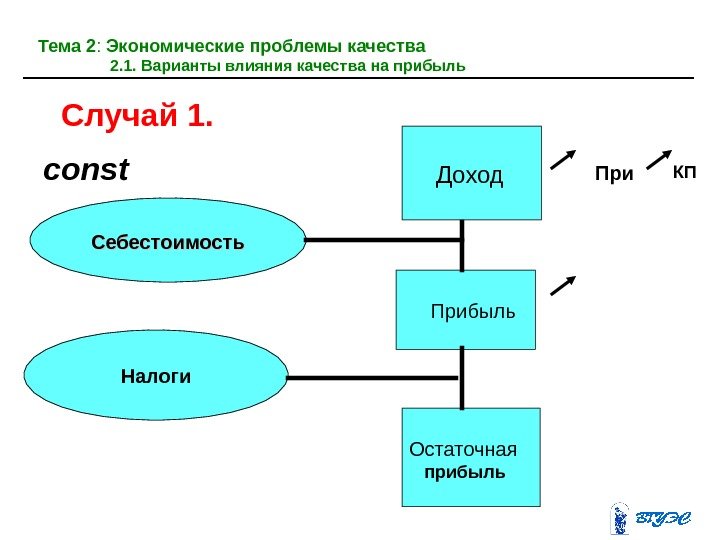 Тема 2: Экономические проблемы качества
2.1. Варианты влияния качества на прибыль

Случай 1.

const

Доход

При КП

Себестоимость

Прибыль

Налоги

Остаточная прибыль

ВГУЭС